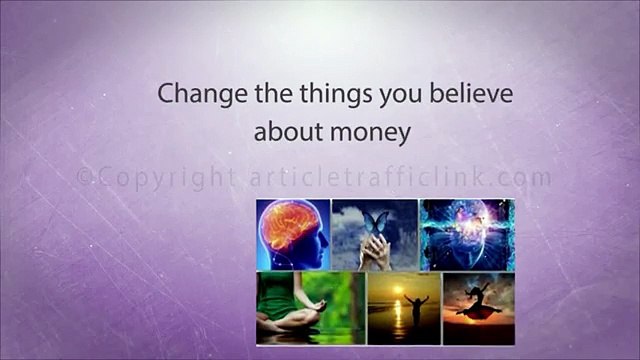 Change the things you believe about money

©Copyright articletrafficlink.com